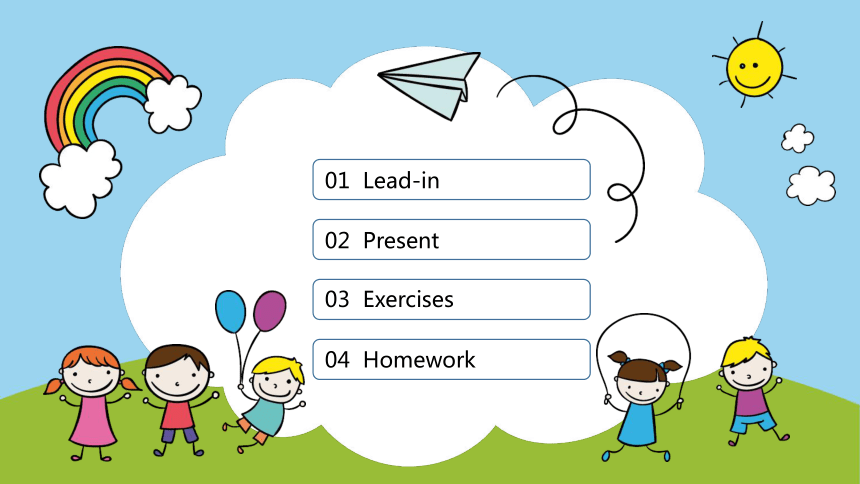 01 Lead-in

02 Present

03 Exercises

04 Homework